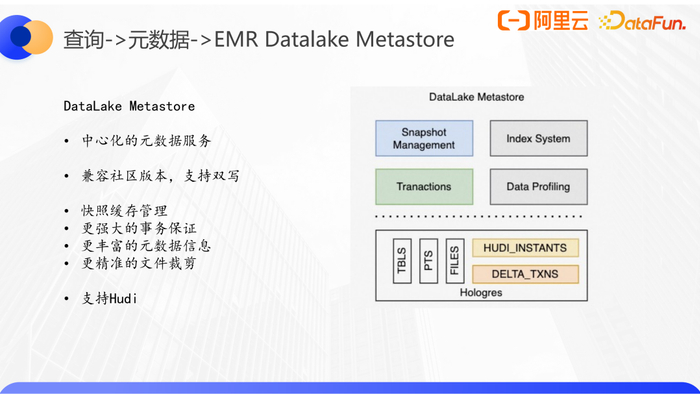 查询->元数据->EMR Datalake Metastore

阿里云 DataFun.

DataLake Metastore

• 中心化的元数据服务

• 兼容社区版本，支持双写

• 快照缓存管理
• 更强大的事务保证
• 更丰富的元数据信息
• 更精准的文件裁剪

• 支持Hudi

DataLake Metastore

Snapshot Management

Index System

Tranactions

Data Profiling

TBLS

PTS

FILES

HUDI_INSTANTS

DELTA_TXNS

Hologres